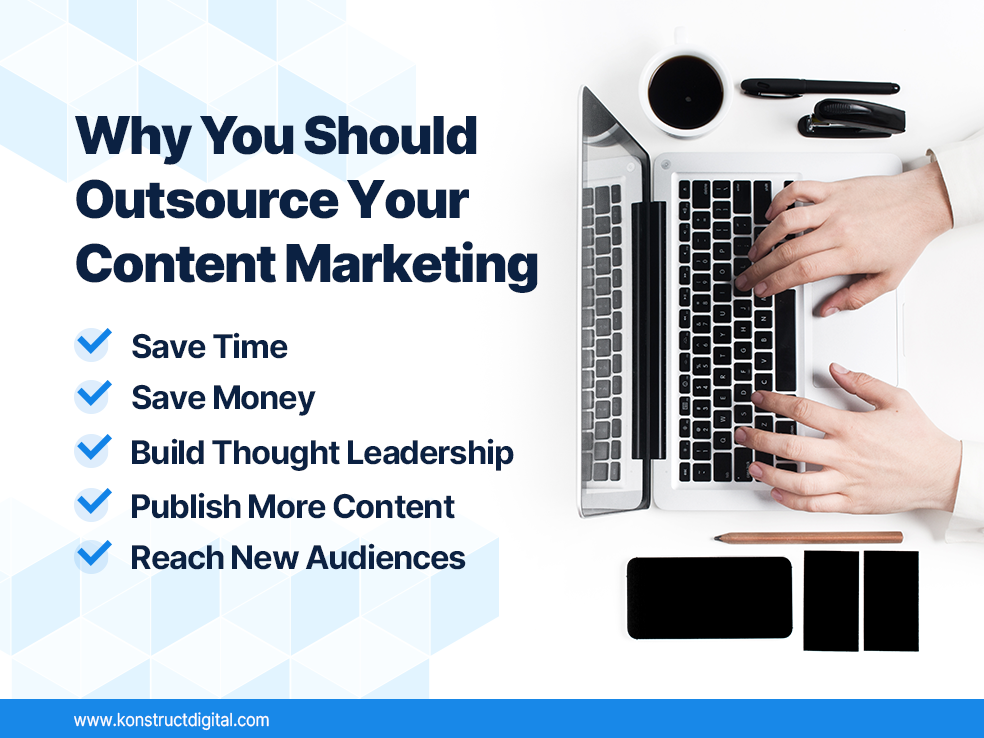 Why You Should Outsource Your Content Marketing

Save Time

Save Money

Build Thought Leadership

Publish More Content

Reach New Audiences

www.konstructdigital.com